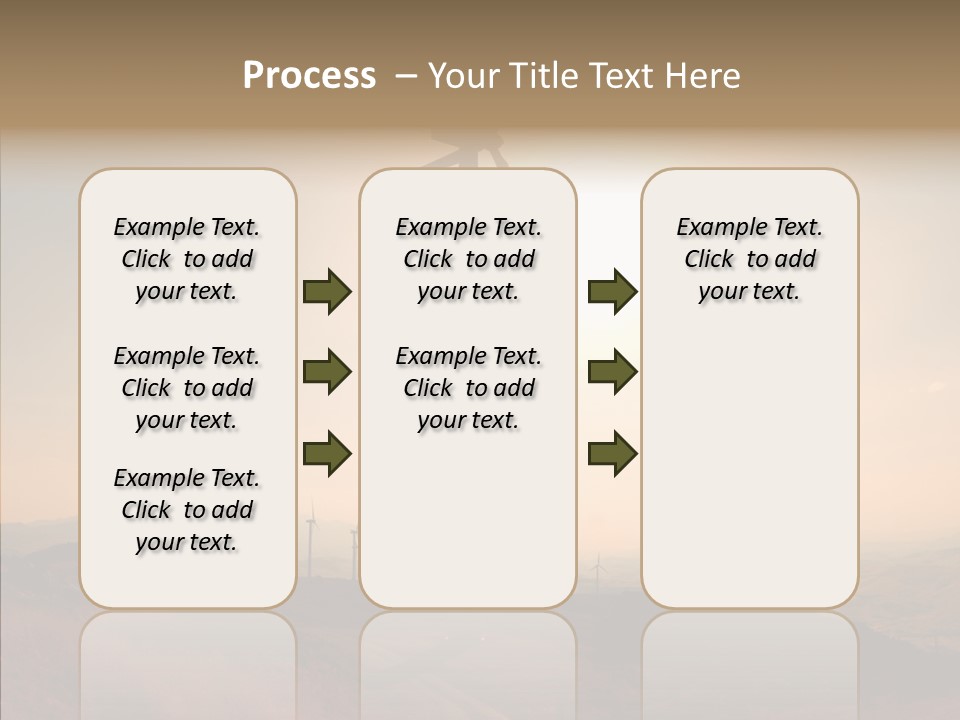 Process – Your Title Text Here

Example Text. Click to add your text.

Example Text. Click to add your text.

Example Text. Click to add your text.

Example Text. Click to add your text.

Example Text. Click to add your text.

Example Text. Click to add your text.